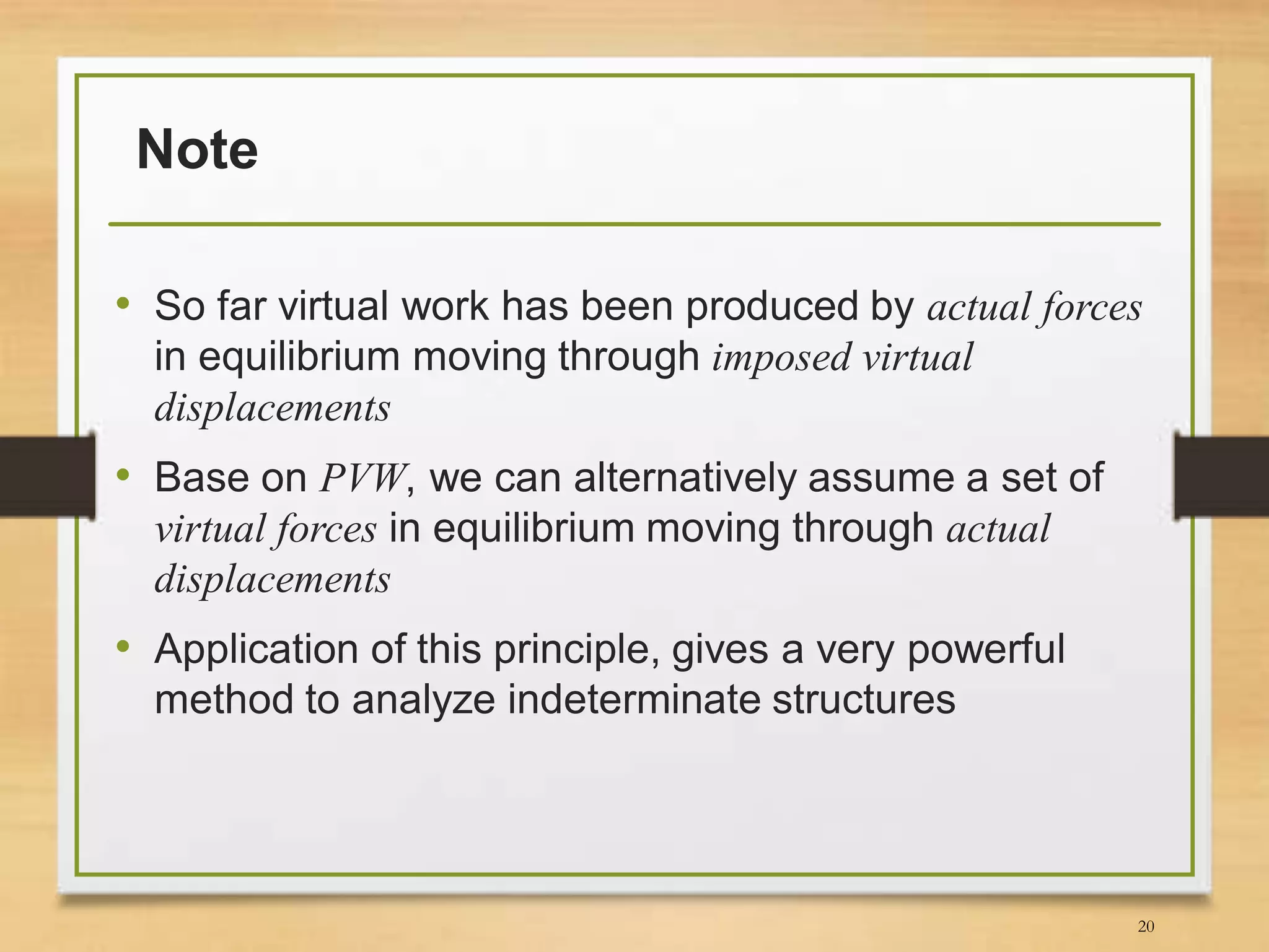 Note

• So far virtual work has been produced by actual forces in equilibrium moving through imposed virtual displacements

• Base on PVW, we can alternatively assume a set of virtual forces in equilibrium moving through actual displacements

• Application of this principle, gives a very powerful method to analyze indeterminate structures

20